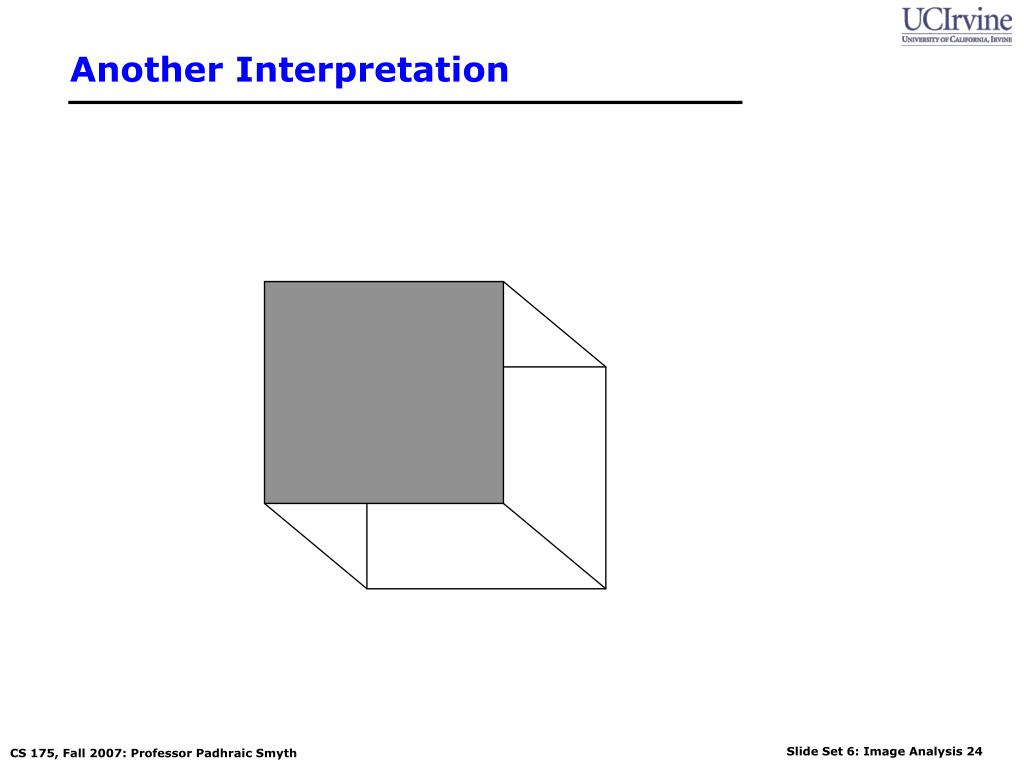 UCIrvine
UNIVERSITY OF CALIFORNIA, IRVINE

Another Interpretation

CS 175, Fall 2007: Professor Padhraic Smyth

Slide Set 6: Image Analysis 24